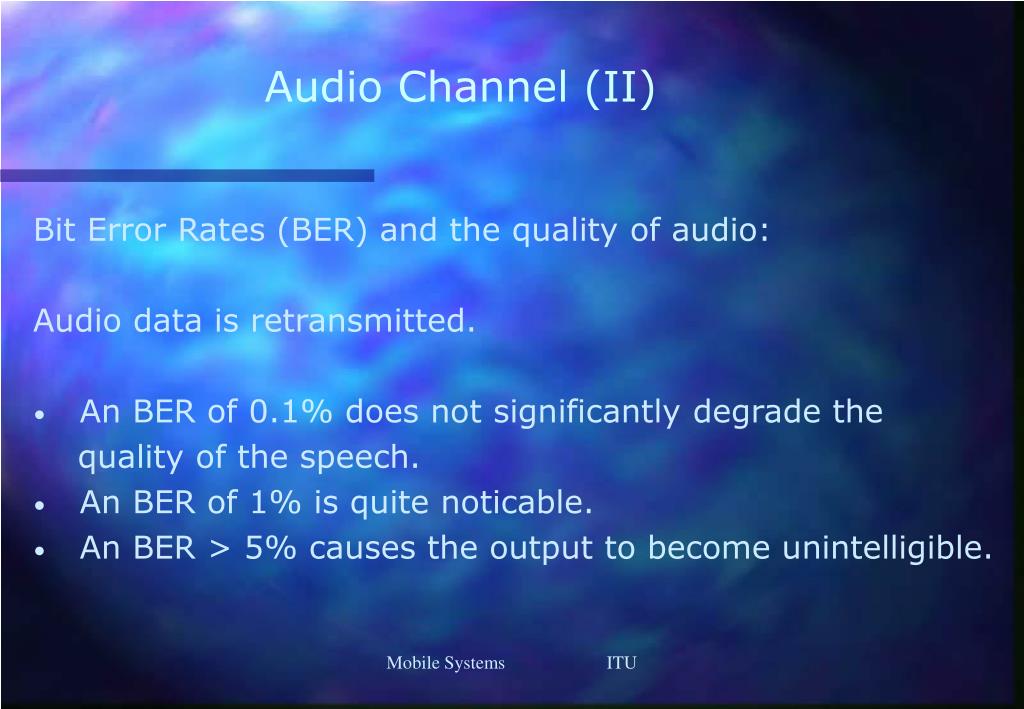 Audio Channel (II)

Bit Error Rates (BER) and the quality of audio:

Audio data is retransmitted.

• An BER of 0.1% does not significantly degrade the quality of the speech.
• An BER of 1% is quite noticable.
• An BER > 5% causes the output to become unintelligible.

Mobile Systems ITU